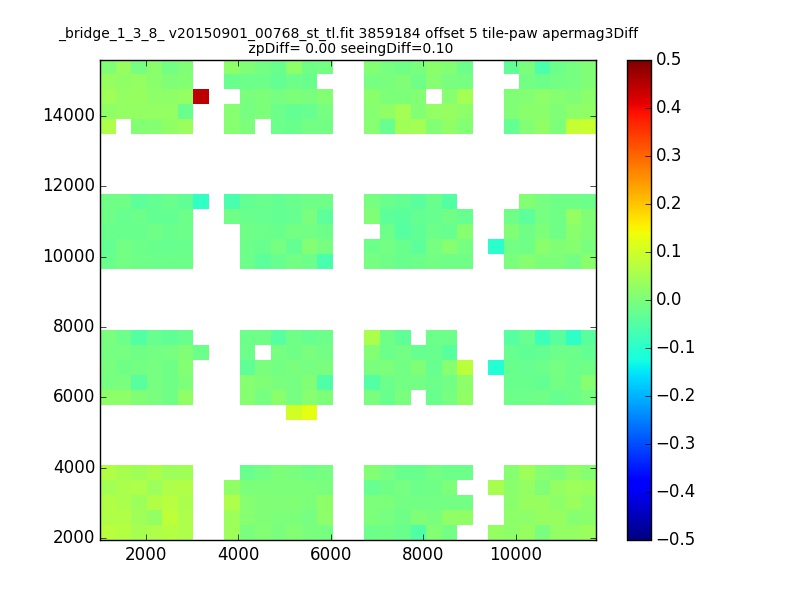 _bridge_1_3_8_ v20150901_00768_st_tl.fit 3859184 offset 5 tile-paw apermag3Diff
zpDiff= 0.00 seeingDiff=0.10

14000
12000
10000
8000
6000
4000
2000

2000
4000
6000
8000
10000

0.5
0.4
0.3
0.2
0.1
0.0
−0.1
−0.2
−0.3
−0.4
−0.5